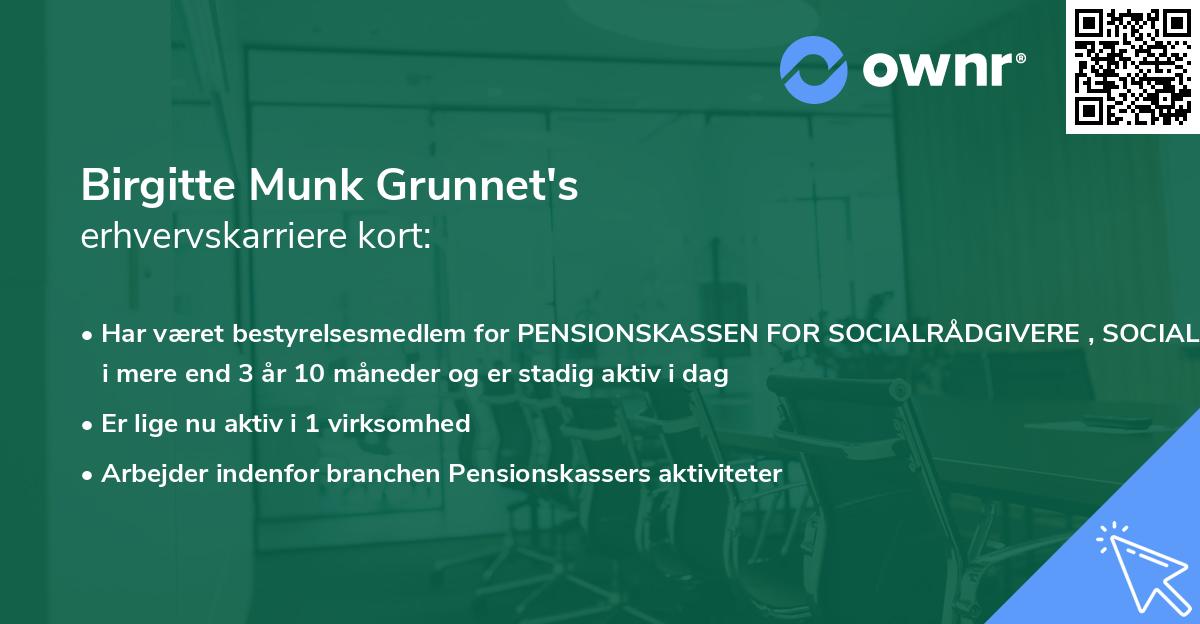 ownr®

Birgitte Munk Grunnet's
erhvervskarriere kort:

• Har været bestyrelsesmedlem for PENSIONSKASSEN FOR SOCIALRÅDGIVERE , SOCIAL i mere end 3 år 10 måneder og er stadig aktiv i dag

• Er lige nu aktiv i 1 virksomhed

• Arbejder indenfor branchen Pensionskassers aktiviteter